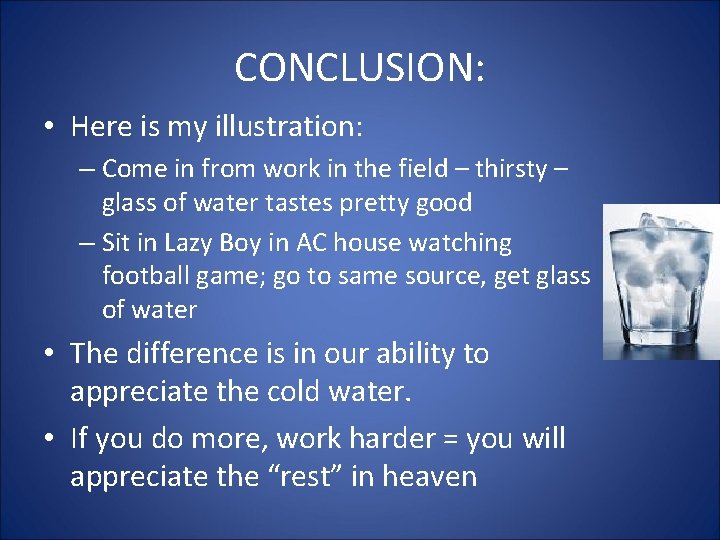 CONCLUSION:

• Here is my illustration:
– Come in from work in the field – thirsty – glass of water tastes pretty good
– Sit in Lazy Boy in AC house watching football game; go to same source, get glass of water

• The difference is in our ability to appreciate the cold water.

• If you do more, work harder = you will appreciate the “rest” in heaven